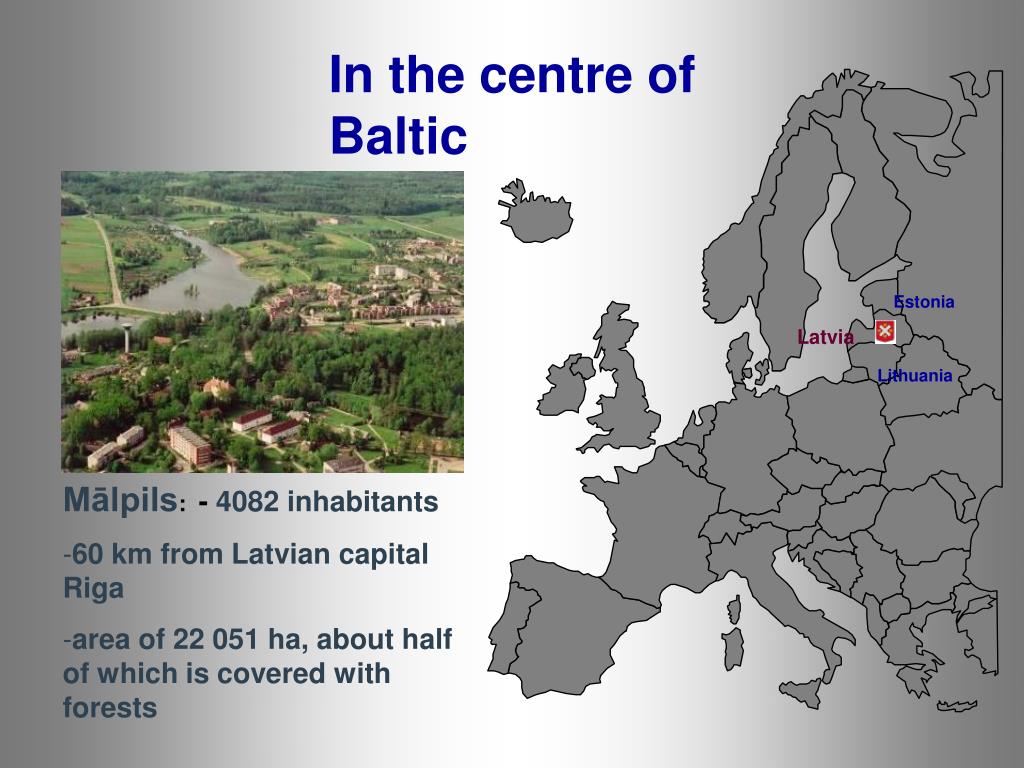 In the centre of Baltic

Estonia

Latvia

Lithuania

Mālpils: - 4082 inhabitants

-60 km from Latvian capital Riga

-area of 22 051 ha, about half of which is covered with forests